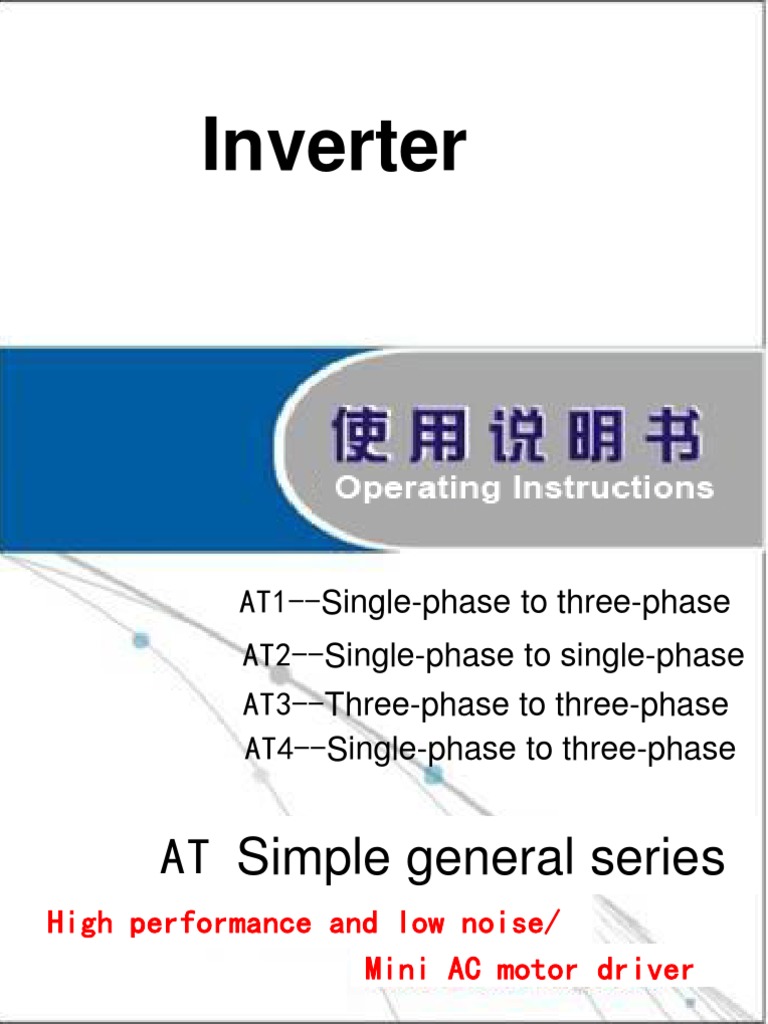 Inverter

使用说明书
Operating Instructions

AT1--Single-phase to three-phase
AT2--Single-phase to single-phase
AT3--Three-phase to three-phase
AT4--Single-phase to three-phase

AT Simple general series

High performance and low noise/
Mini AC motor driver